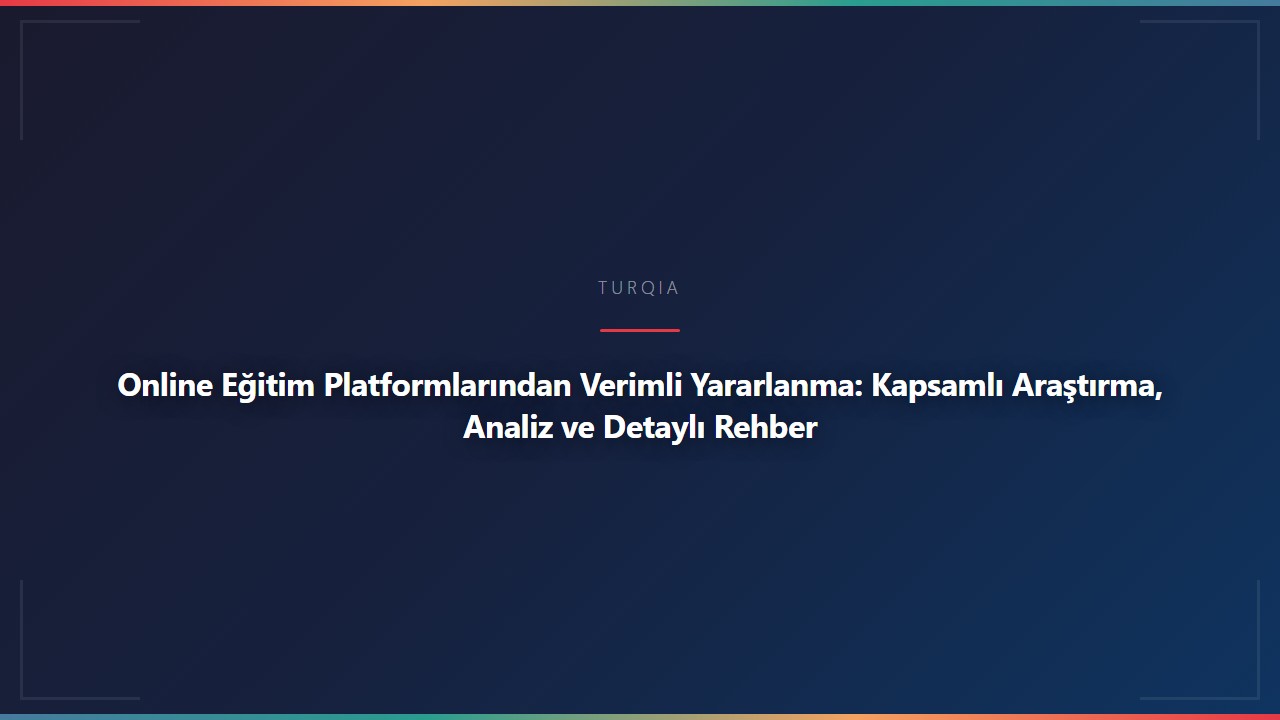 TURQIA

Online Eğitim Platformlarından Verimli Yararlanma: Kapsamlı Araştırma, Analiz ve Detaylı Rehber